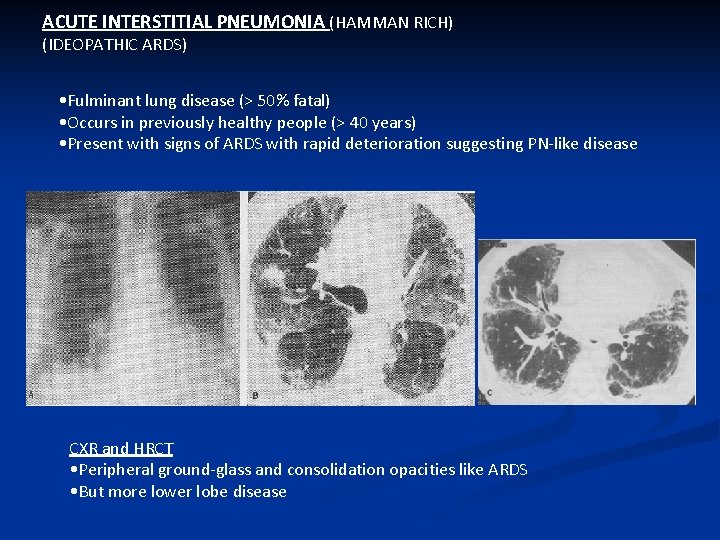 ACUTE INTERSTITIAL PNEUMONIA (HAMMAN RICH)
(IDEOPATHIC ARDS)

•Fulminant lung disease (> 50% fatal)
•Occurs in previously healthy people (> 40 years)
•Present with signs of ARDS with rapid deterioration suggesting PN-like disease

A

B

C

CXR and HRCT
•Peripheral ground-glass and consolidation opacities like ARDS
•But more lower lobe disease